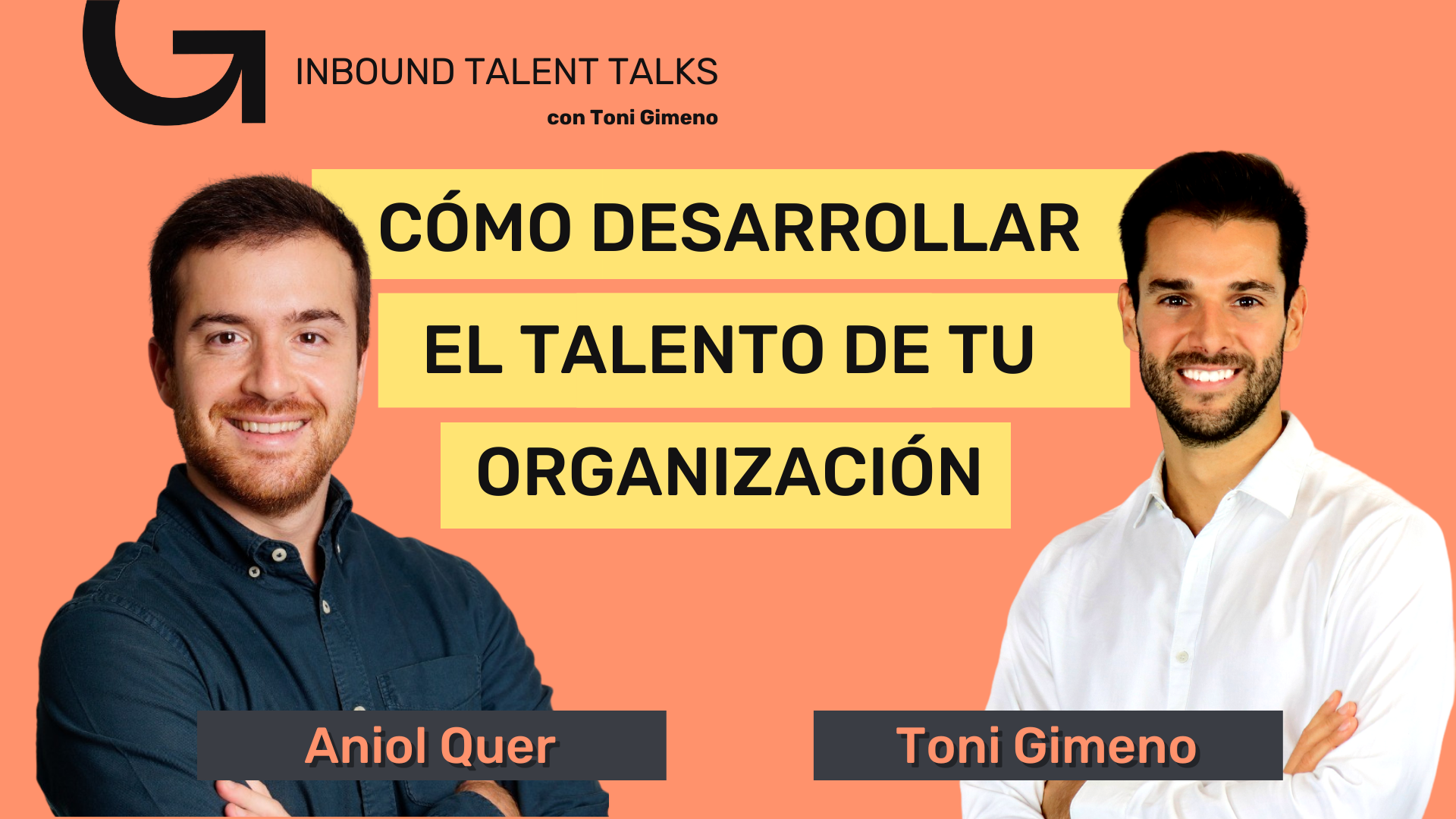 INBOUND TALENT TALKS
con Toni Gimeno

CÓMO DESARROLLAR EL TALENTO DE TU ORGANIZACIÓN

Aniol Quer

Toni Gimeno